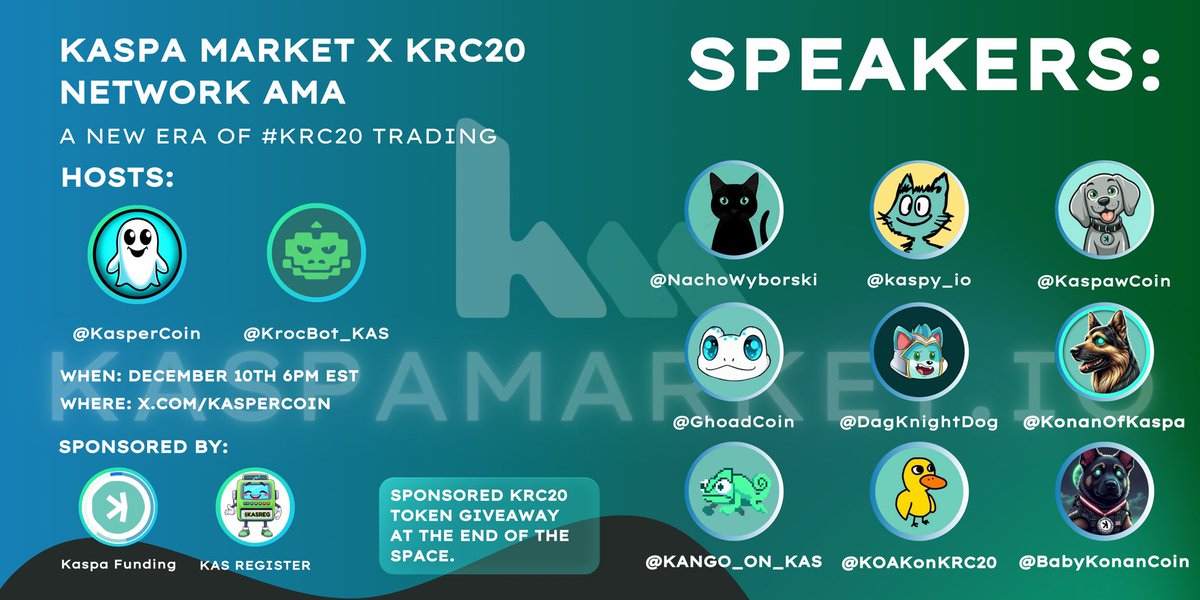 KASPA MARKET X KRC20 NETWORK AMA

A NEW ERA OF #KRC20 TRADING

HOSTS:

@KasperCoin

@KrocBot_KAS

WHEN: DECEMBER 10TH 6PM EST

WHERE: X.COM/KASPERCOIN

SPONSORED BY:

Kaspa Funding

$KASREG

KAS REGISTER

SPONSORED KRC20 TOKEN GIVEAWAY AT THE END OF THE SPACE.

KASPAMARKET.IO

SPEAKERS:

@NachoWyborski

@kaspy_io

@KaspawCoin

@GhoadCoin

@DagKnightDog

@KonanOfKaspa

@KANGO_ON_KAS

@KOAKonKRC20

@BabyKonanCoin